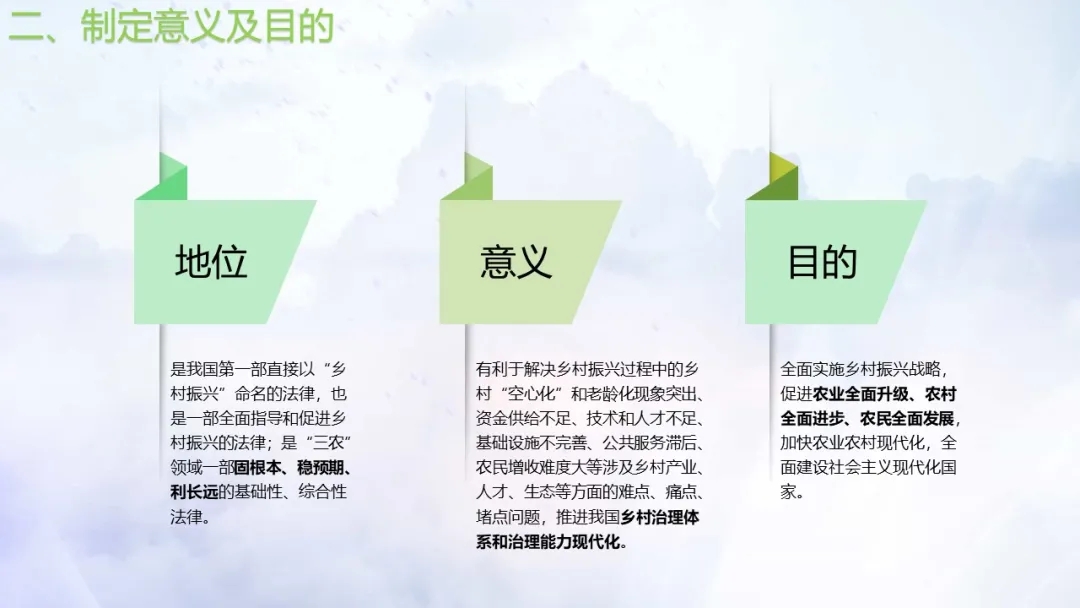 二、制定意义及目的

地位

是我国第一部直接以“乡村振兴”命名的法律，也是一部全面指导和促进乡村振兴的法律；是“三农”领域一部固根本、稳预期、利长远的基础性、综合性法律。

意义

有利于解决乡村振兴过程中的乡村“空心化”和老龄化现象突出、资金供给不足、技术和人才不足、基础设施不完善、公共服务滞后、农民增收难度大等涉及乡村产业、人才、生态等方面的难点、痛点、堵点问题，推进我国乡村治理体系和治理能力现代化。

目的

全面实施乡村振兴战略，促进农业全面升级、农村全面进步、农民全面发展，加快农业农村现代化，全面建设社会主义现代化国家。